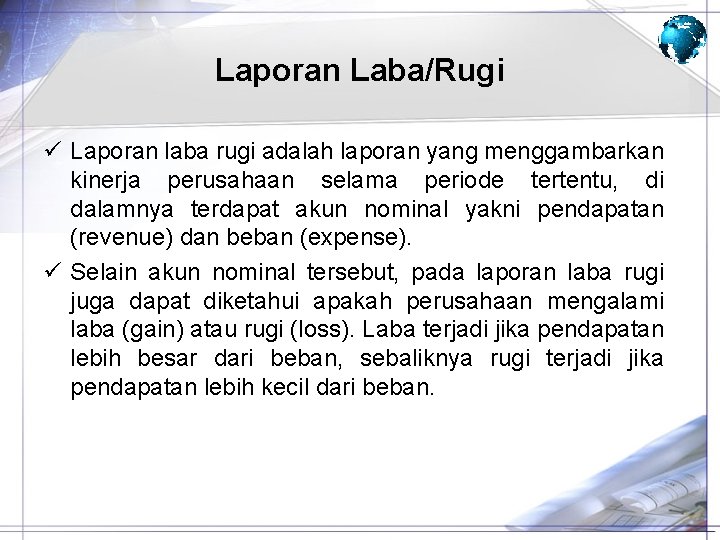 Laporan Laba/Rugi

✓ Laporan laba rugi adalah laporan yang menggambarkan kinerja perusahaan selama periode tertentu, di dalamnya terdapat akun nominal yakni pendapatan (revenue) dan beban (expense).

✓ Selain akun nominal tersebut, pada laporan laba rugi juga dapat diketahui apakah perusahaan mengalami laba (gain) atau rugi (loss). Laba terjadi jika pendapatan lebih besar dari beban, sebaliknya rugi terjadi jika pendapatan lebih kecil dari beban.